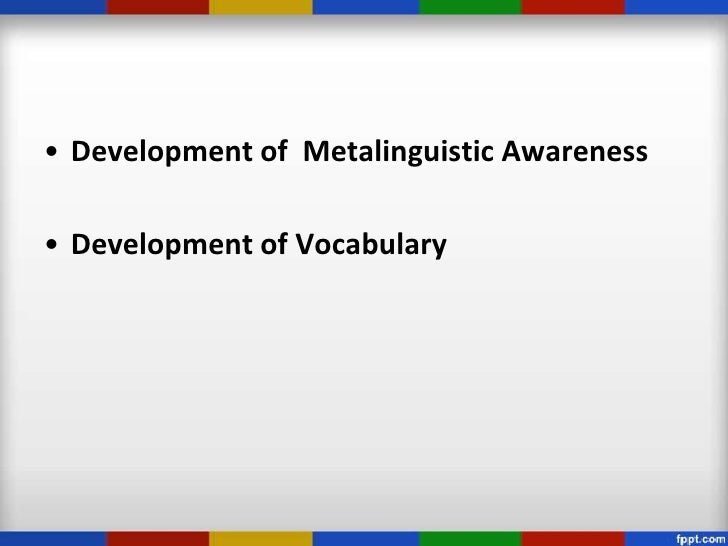 • Development of  Metalinguistic Awareness

• Development of Vocabulary

fppt.com